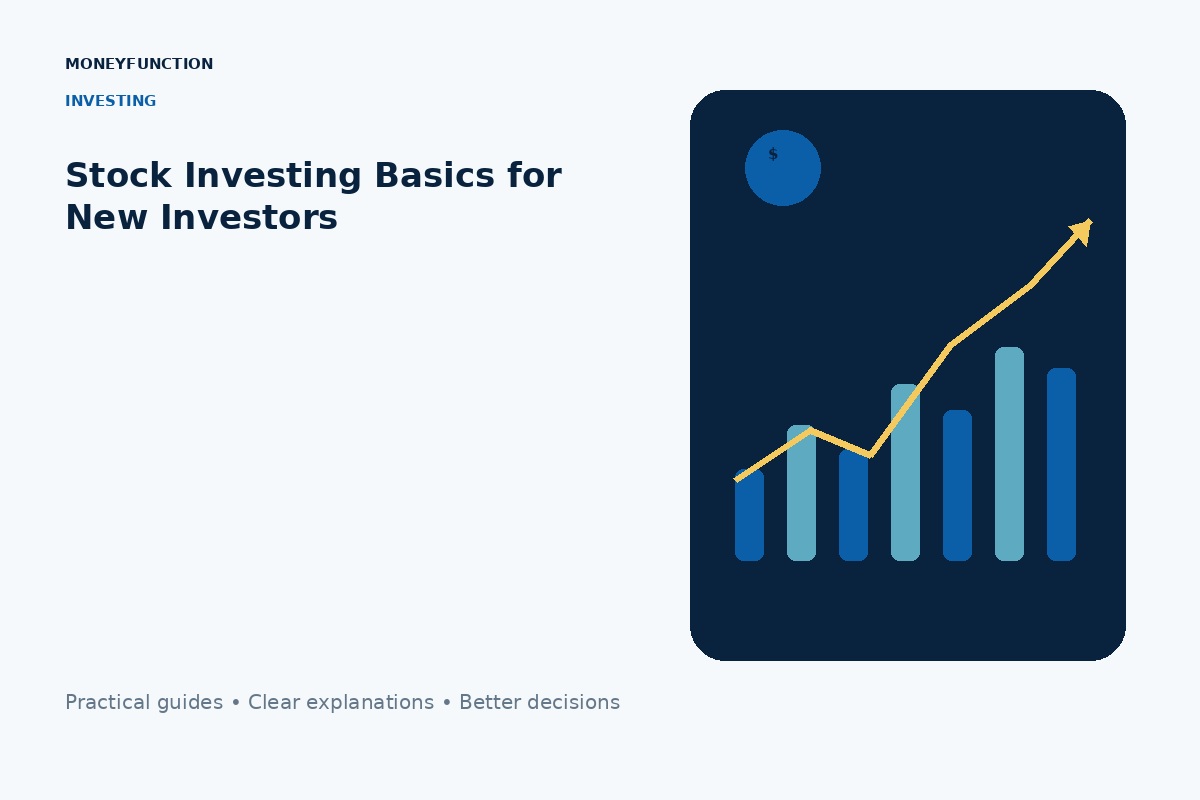 MONEYFUNCTION

INVESTING

Stock Investing Basics for New Investors

$

Practical guides • Clear explanations • Better decisions